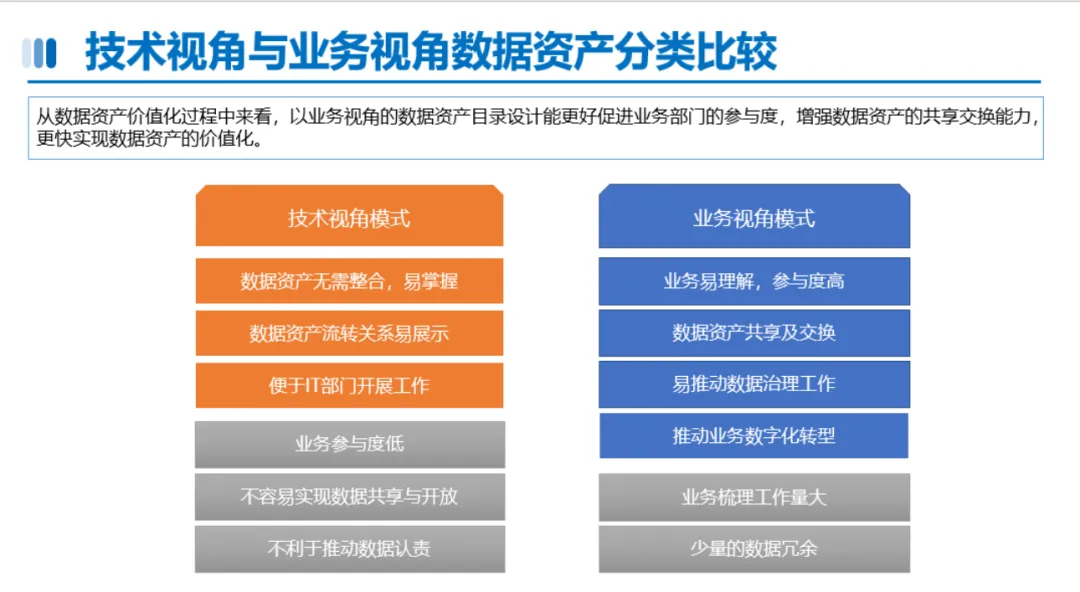 技术视角与业务视角数据资产分类比较

从数据资产价值化过程中来看，以业务视角的数据资产目录设计能更好促进业务部门的参与度，增强数据资产的共享交换能力，更快实现数据资产的价值化。

技术视角模式

数据资产无需整合，易掌握

数据资产流转关系易展示

便于IT部门开展工作

业务参与度低

不容易实现数据共享与开放

不利于推动数据认责

业务视角模式

业务易理解，参与度高

数据资产共享及交换

易推动数据治理工作

推动业务数字化转型

业务梳理工作量大

少量的数据冗余